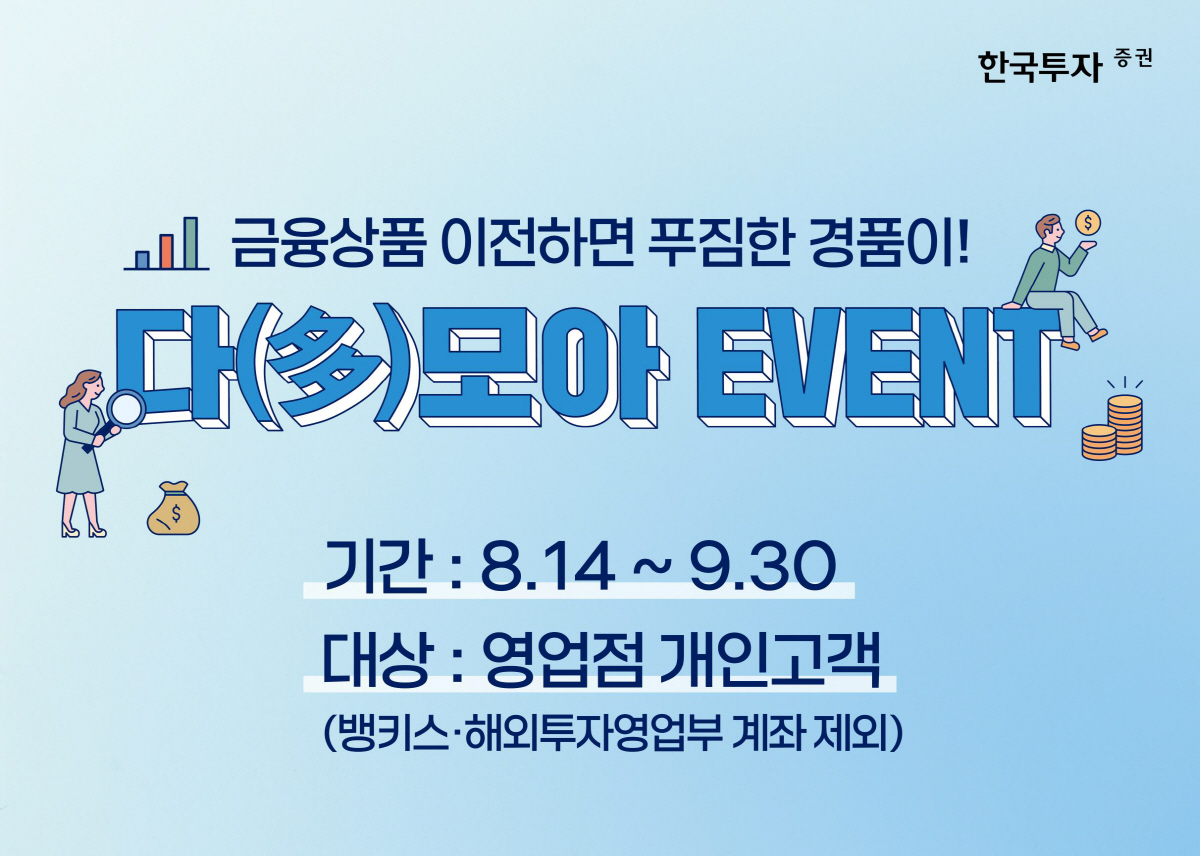 한국투자 증권

금융상품 이전하면 푸짐한 경품이!

다(多)모아 EVENT

기간 : 8.14 ~ 9.30

대상 : 영업점 개인고객

(뱅키스·해외투자영업부 계좌 제외)